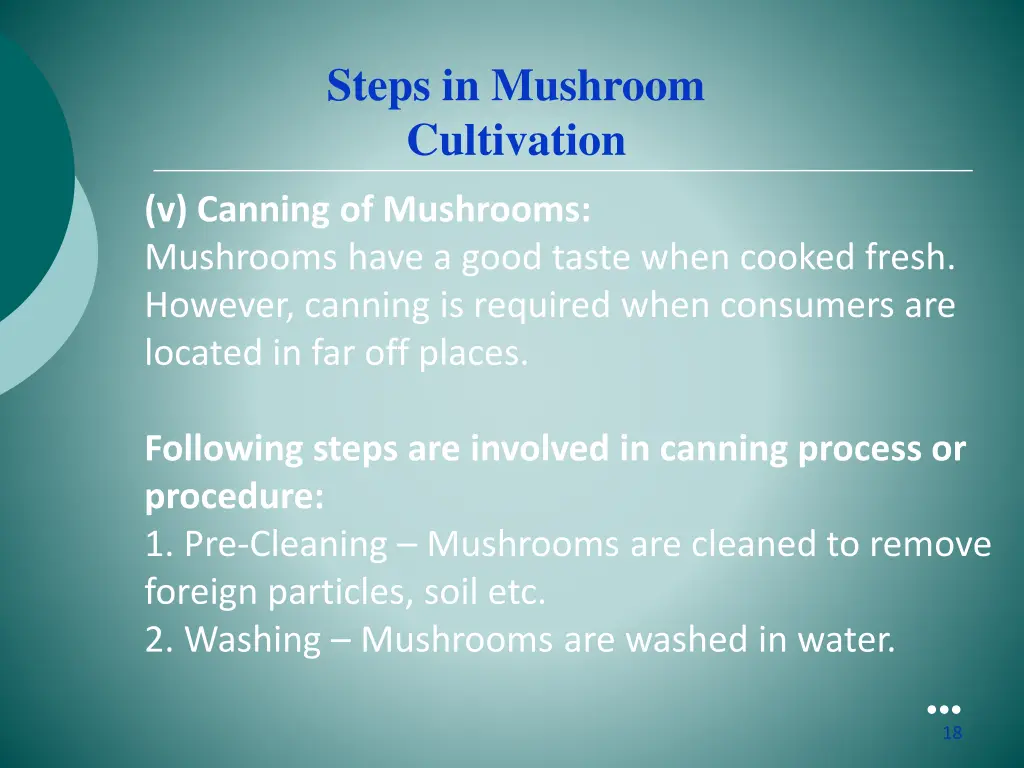 Steps in Mushroom Cultivation

(v) Canning of Mushrooms:
Mushrooms have a good taste when cooked fresh. However, canning is required when consumers are located in far off places.

Following steps are involved in canning process or procedure:
1. Pre-Cleaning – Mushrooms are cleaned to remove foreign particles, soil etc.
2. Washing – Mushrooms are washed in water.

18